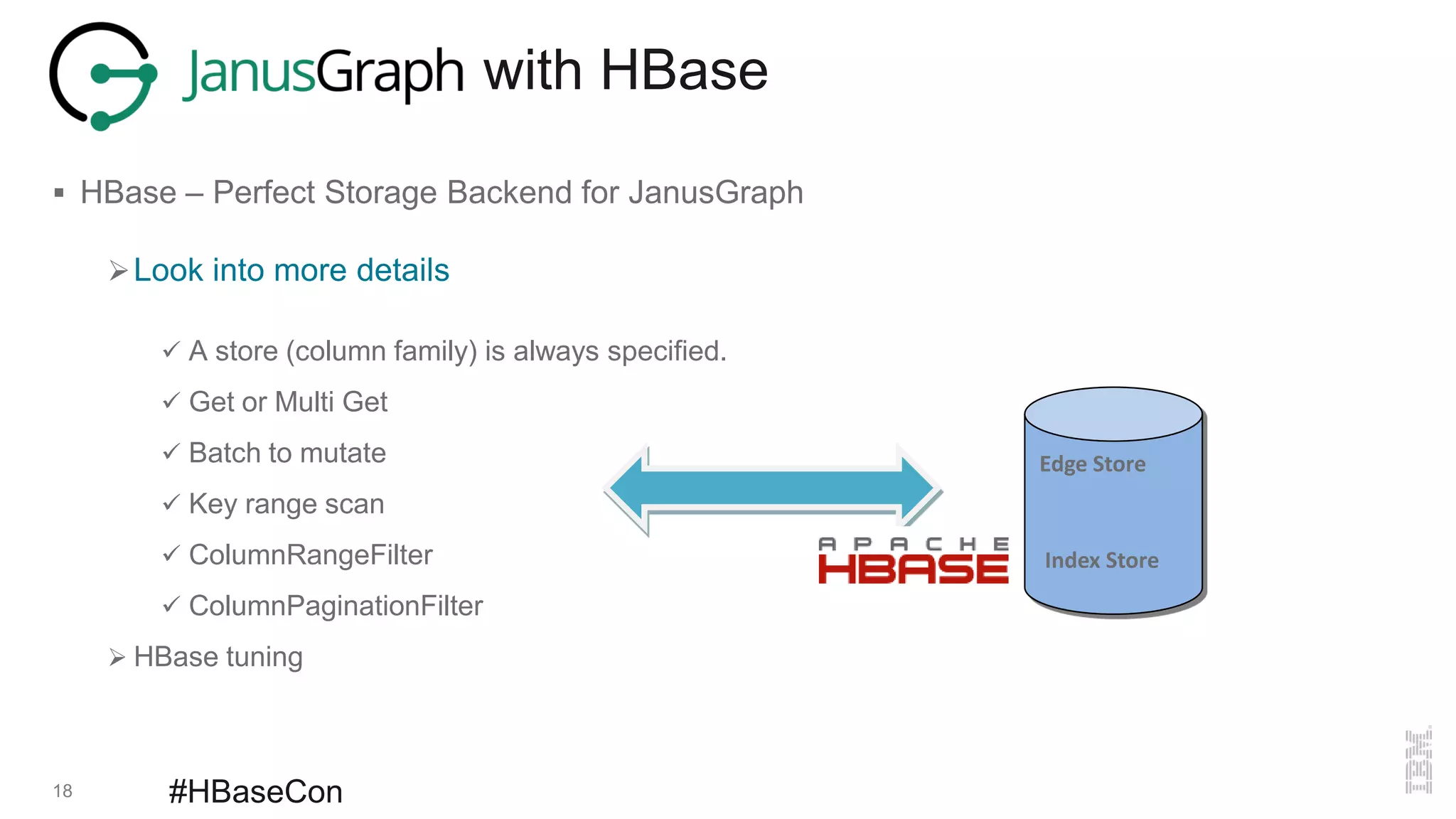 JanusGraph with HBase

▪ HBase – Perfect Storage Backend for JanusGraph

➢ Look into more details

✓ A store (column family) is always specified.

✓ Get or Multi Get

✓ Batch to mutate

✓ Key range scan

✓ ColumnRangeFilter

✓ ColumnPaginationFilter

➢ HBase tuning

APACHE HBASE

Edge Store

Index Store

18

#HBaseCon

IBM